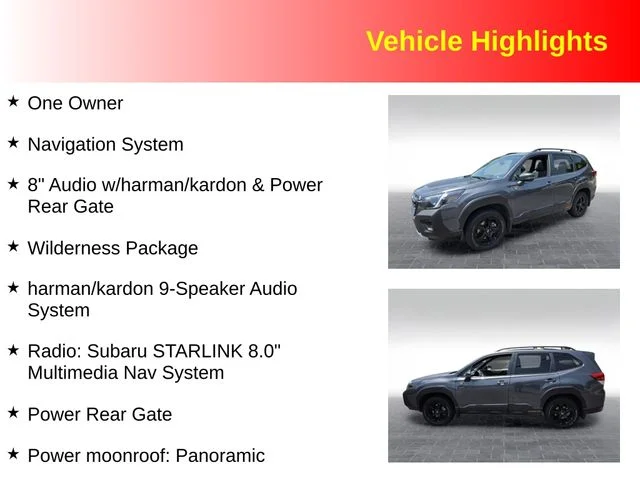 Vehicle Highlights

★ One Owner

★ Navigation System

★ 8" Audio w/harman/kardon & Power Rear Gate

★ Wilderness Package

★ harman/kardon 9-Speaker Audio System

★ Radio: Subaru STARLINK 8.0" Multimedia Nav System

★ Power Rear Gate

★ Power moonroof: Panoramic